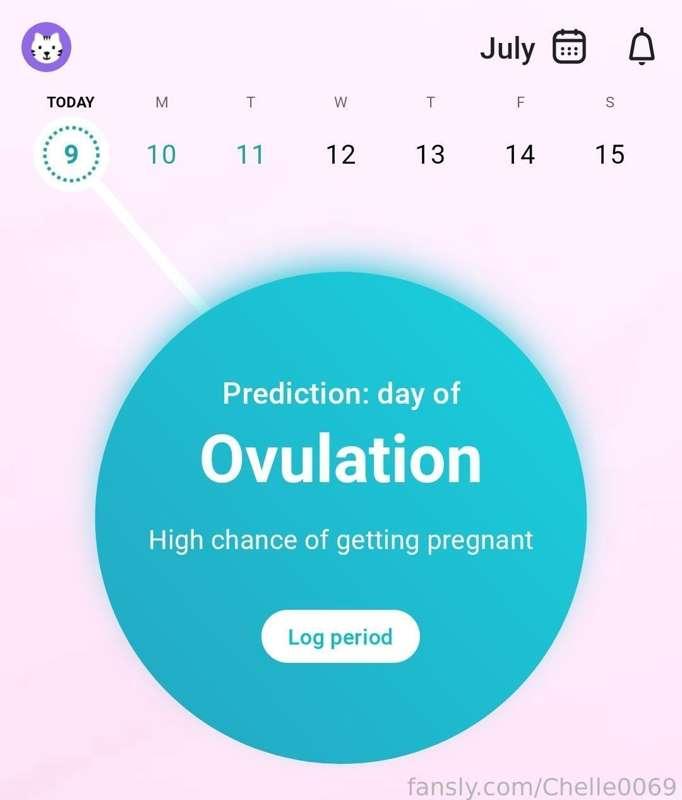 July

TODAY M T W T F S
9 10 11 12 13 14 15

Prediction: day of
Ovulation
High chance of getting pregnant

Log period

fansly.com/Chelle0069